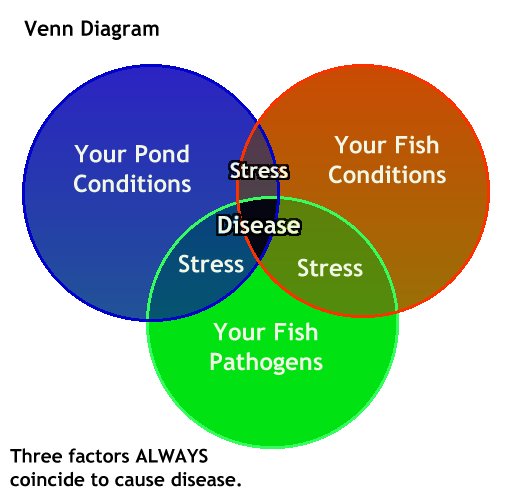 Venn Diagram

Your Pond Conditions

Stress

Your Fish Conditions

Disease

Stress

Stress

Your Fish Pathogens

Three factors ALWAYS coincide to cause disease.